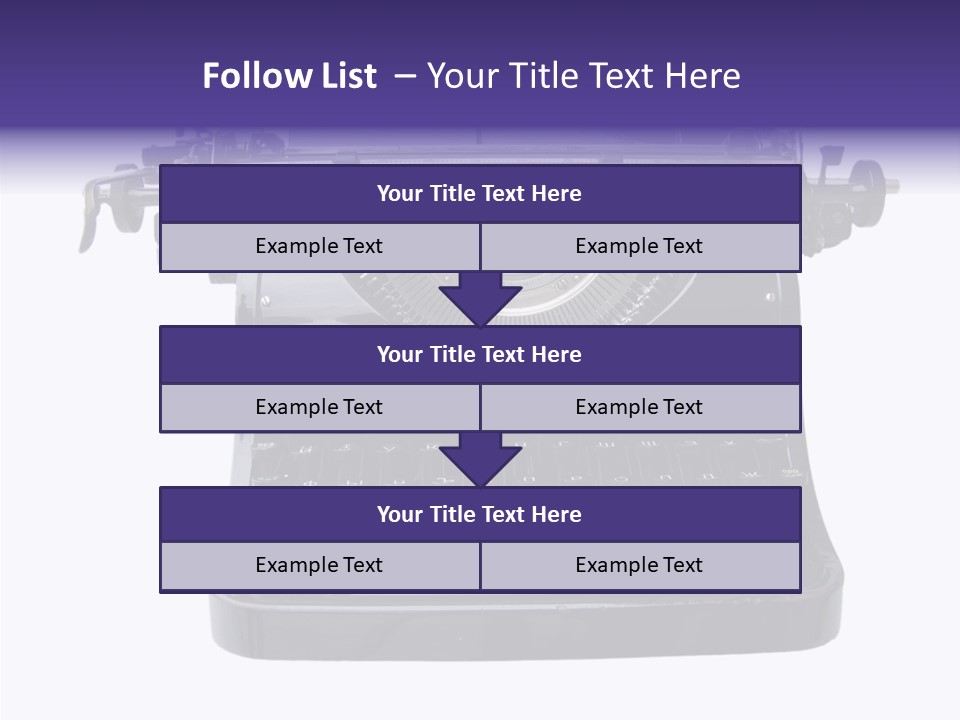 Follow List – Your Title Text Here

Your Title Text Here

Example Text

Example Text

Your Title Text Here

Example Text

Example Text

Your Title Text Here

Example Text

Example Text